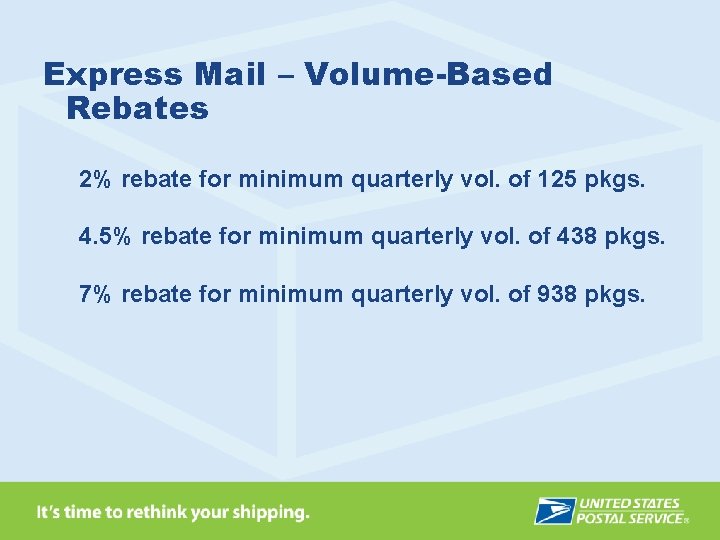 Express Mail – Volume-Based Rebates

2% rebate for minimum quarterly vol. of 125 pkgs.

4.5% rebate for minimum quarterly vol. of 438 pkgs.

7% rebate for minimum quarterly vol. of 938 pkgs.

It's time to rethink your shipping.

UNITED STATES POSTAL SERVICE®